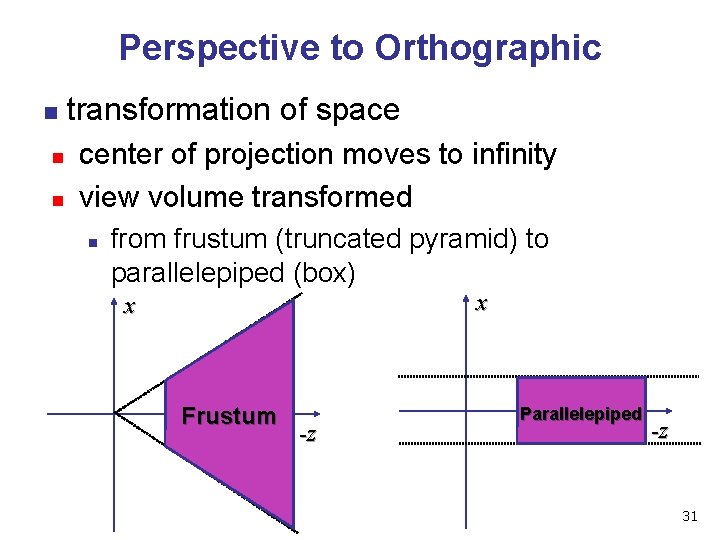 Perspective to Orthographic

transformation of space

center of projection moves to infinity

view volume transformed

from frustum (truncated pyramid) to parallelepiped (box)

$x$

Frustum

$-z$

$x$

Parallelepiped

$-z$

31